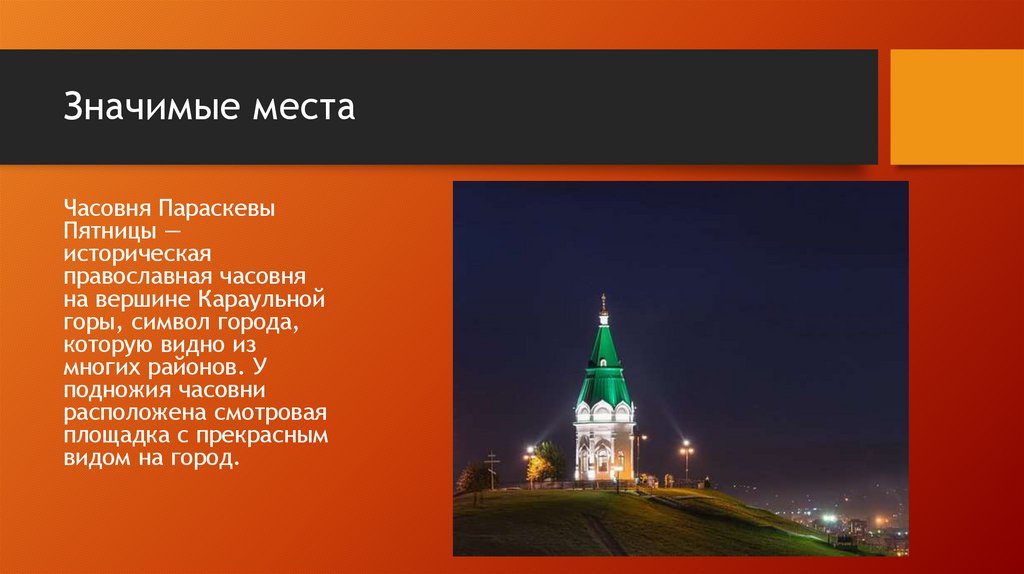 Значимые места

Часовня Параскевы Пятницы — историческая православная часовня на вершине Караульной горы, символ города, которую видно из многих районов. У подножия часовни расположена смотровая площадка с прекрасным видом на город.